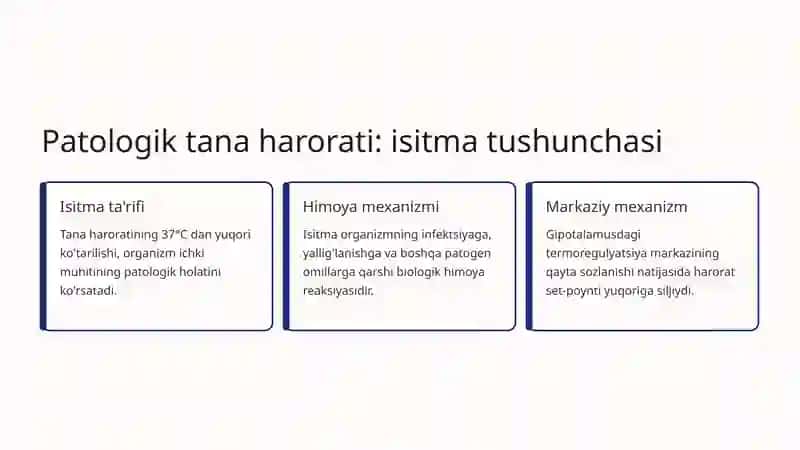 Patologik tana harorati: isitma tushunchasi

Isitma ta'rifi

Tana haroratining 37°C dan yuqori ko'tarilishi, organizm ichki muhitining patologik holatini ko'rsatadi.

Himoya mexanizmi

Isitma organizmning infektsiyaga, yallig'lanishga va boshqa patogen omillarga qarshi biologik himoya reaksiyasidir.

Markaziy mexanizm

Gipotalamusdagi termoregulyatsiya markazining qayta sozlanishi natijasida harorat set-poynti yuqoriga siljiydi.